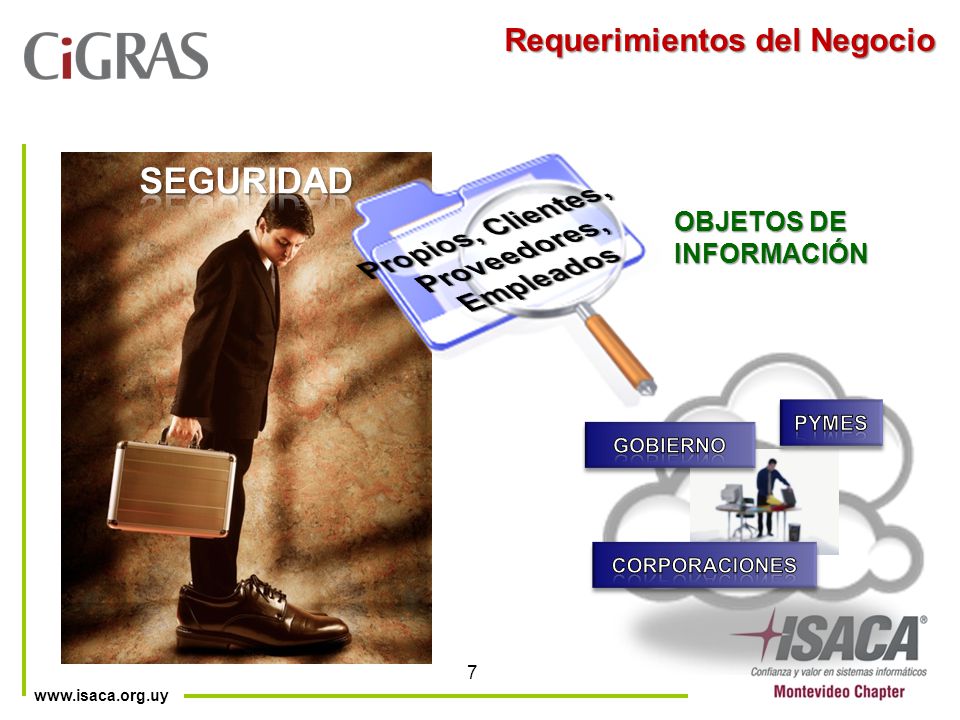 CiGRAS

Requerimientos del Negocio

SEGURIDAD

Propios, Clientes, Proveedores, Empleados

OBJETOS DE INFORMACIÓN

PYMES

GOBIERNO

CORPORACIONES

ISACA®
Confianza y valor en sistemas informáticos
Montevideo Chapter

7

www.isaca.org.uy